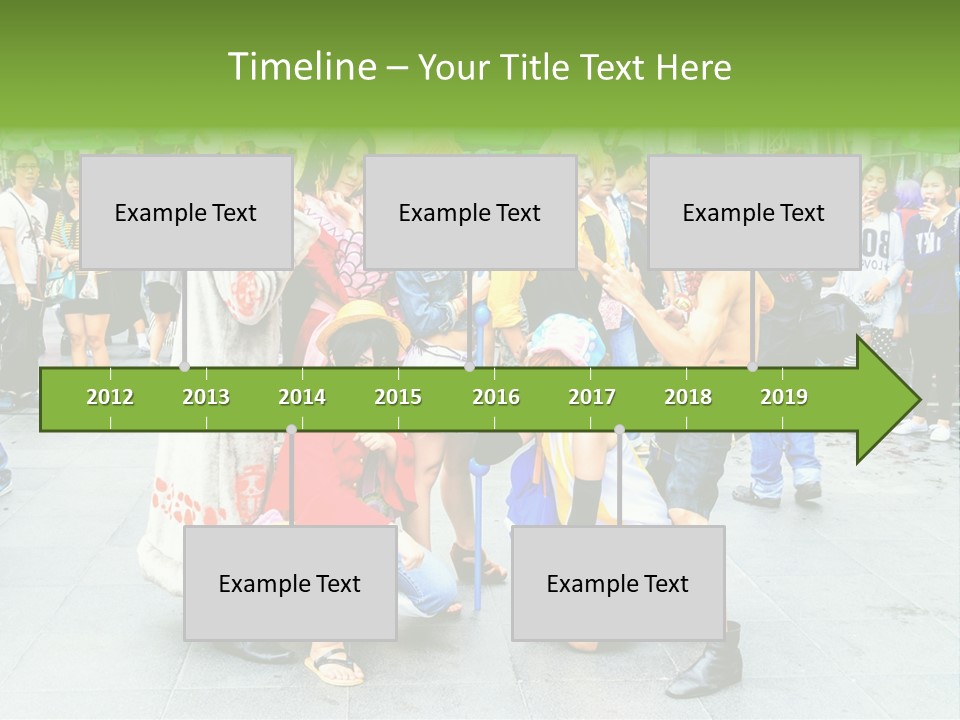 Timeline – Your Title Text Here

Example Text

Example Text

Example Text

2012 2013 2014 2015 2016 2017 2018 2019

Example Text

Example Text